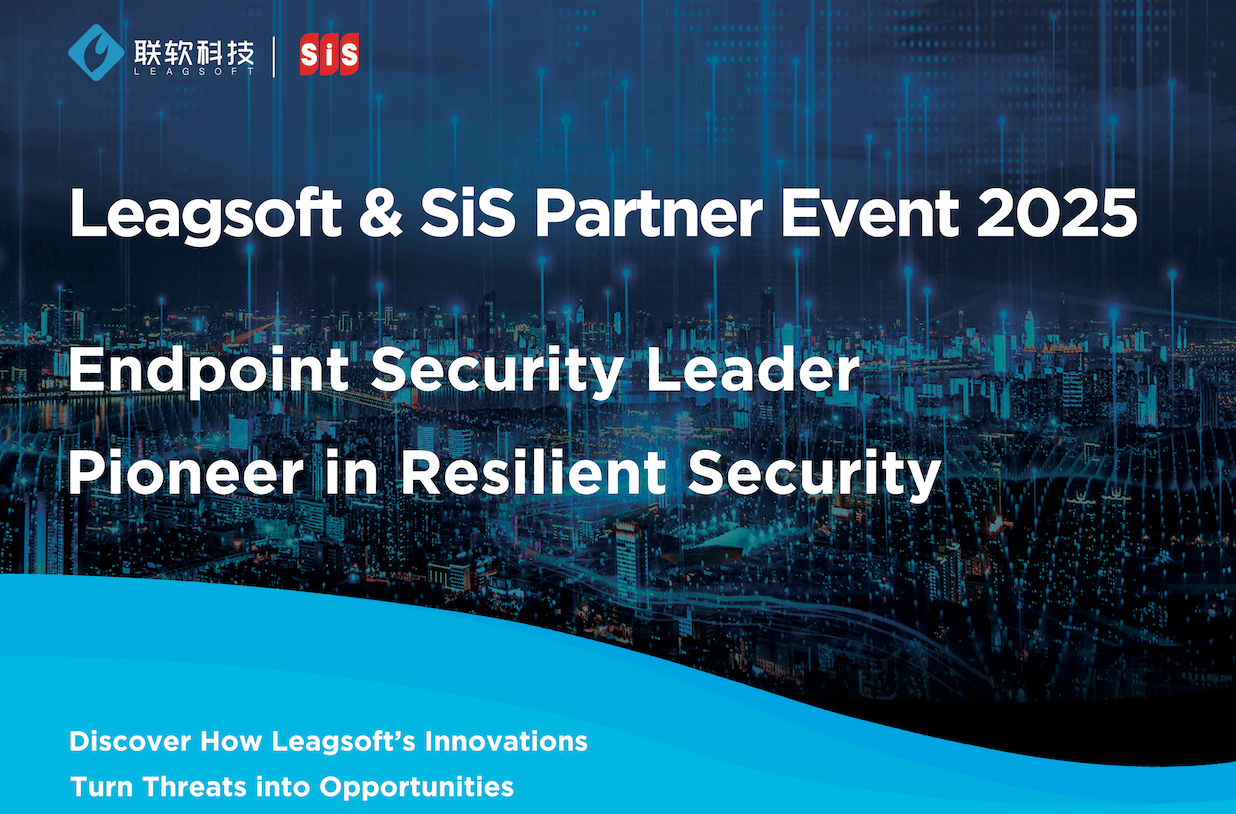 联软科技
LEAGSOFT
SiS

Leagsoft & SiS Partner Event 2025

Endpoint Security Leader
Pioneer in Resilient Security

Discover How Leagsoft's Innovations
Turn Threats into Opportunities